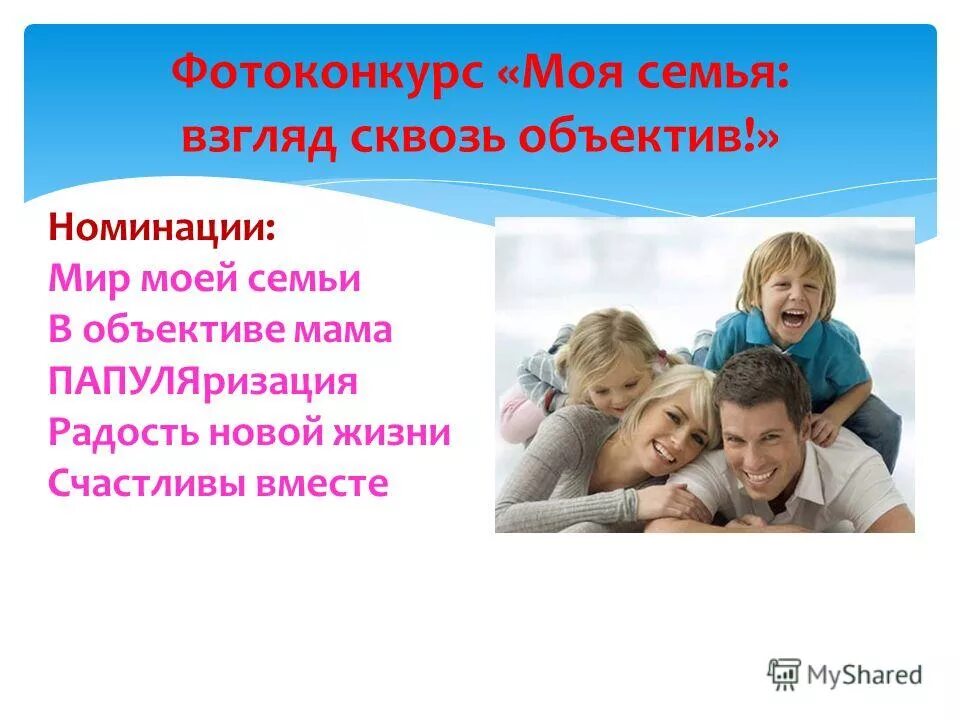 Фотоконкурс «Моя семья: взгляд сквозь объектив!»

Номинации:
Мир моей семьи
В объективе мама
ПАПУЛЯризация
Радость новой жизни
Счастливы вместе

MyShared